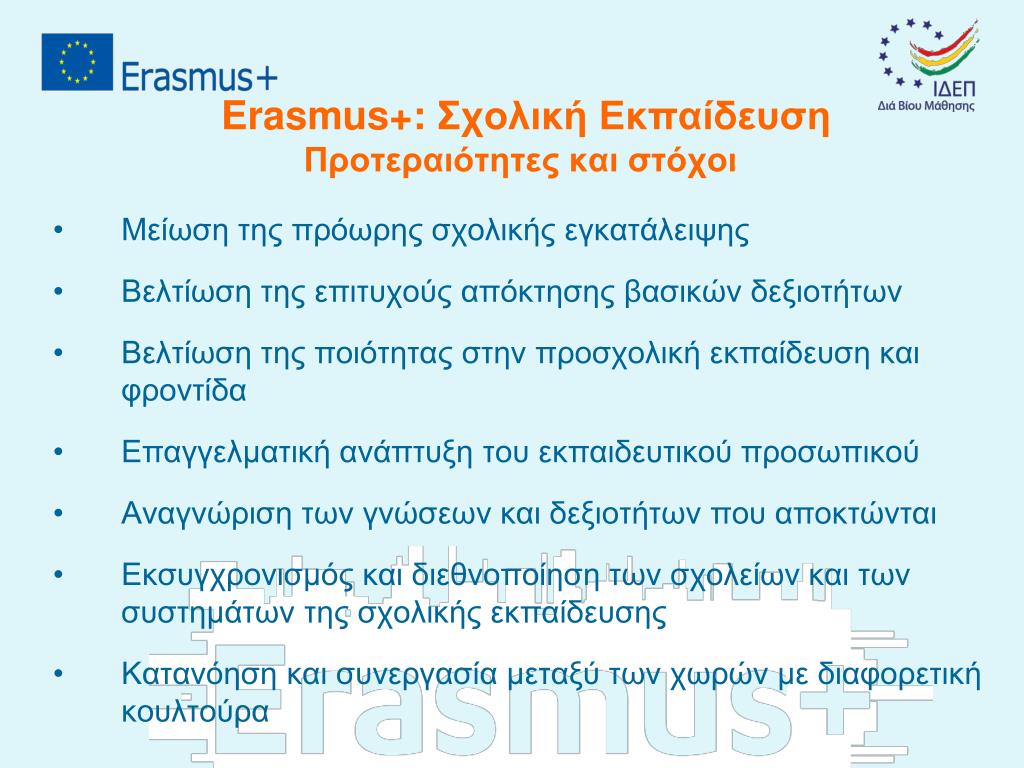 Erasmus+

ΙΔΕΠ
Διά Βίου Μάθησης

Erasmus+: Σχολική Εκπαίδευση
Προτεραιότητες και στόχοι

• Μείωση της πρόωρης σχολικής εγκατάλειψης

• Βελτίωση της επιτυχούς απόκτησης βασικών δεξιοτήτων

• Βελτίωση της ποιότητας στην προσχολική εκπαίδευση και φροντίδα

• Επαγγελματική ανάπτυξη του εκπαιδευτικού προσωπικού

• Αναγνώριση των γνώσεων και δεξιοτήτων που αποκτώνται

• Εκσυγχρονισμός και διεθνοποίηση των σχολείων και των συστημάτων της σχολικής εκπαίδευσης

• Κατανόηση και συνεργασία μεταξύ των χωρών με διαφορετική κουλτούρα

Erasmus+